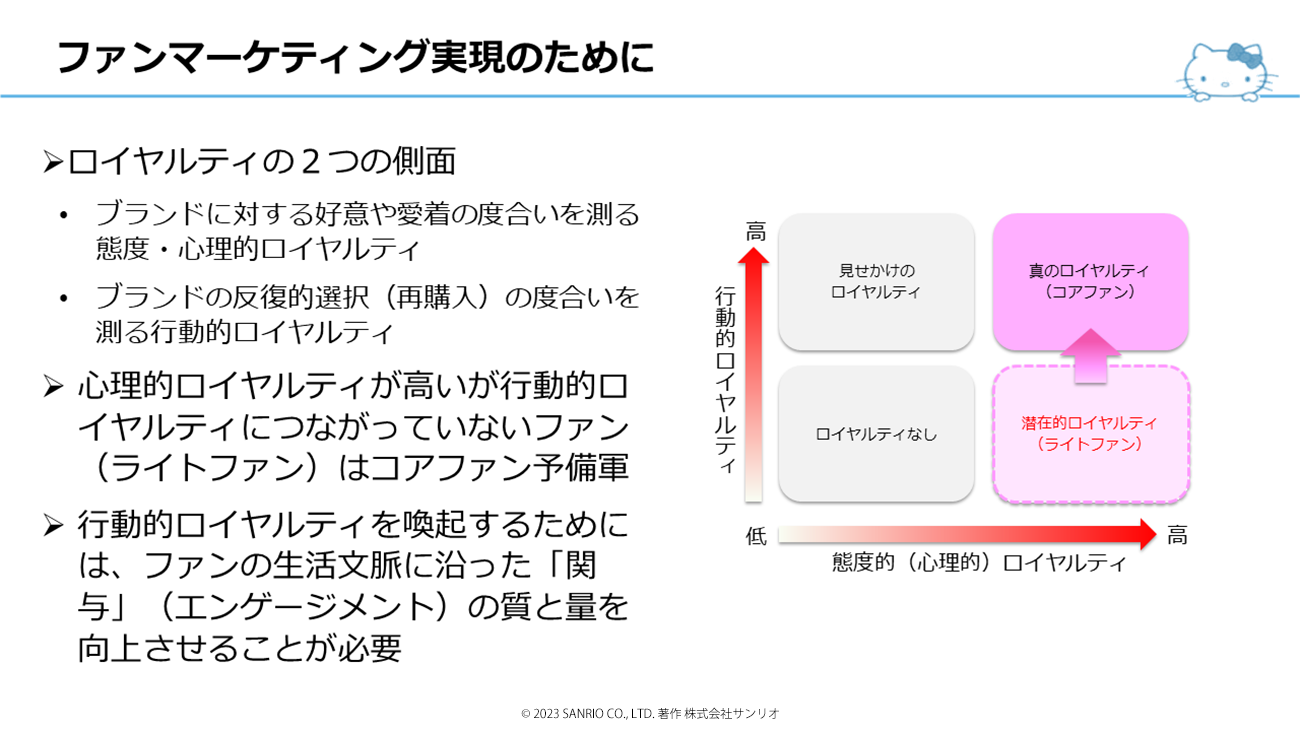 ファンマーケティング実現のために

➢ロイヤルティの２つの側面

• ブランドに対する好意や愛着の度合いを測る態度・心理的ロイヤルティ

• ブランドの反復的選択（再購入）の度合いを測る行動的ロイヤルティ

➢ 心理的ロイヤルティが高いが行動的ロイヤルティにつながっていないファン（ライトファン）はコアファン予備軍

➢ 行動的ロイヤルティを喚起するためには、ファンの生活文脈に沿った「関与」（エンゲージメント）の質と量を向上させることが必要

高

行動的ロイヤルティ

低

見せかけのロイヤルティ

真のロイヤルティ（コアファン）

ロイヤルティなし

潜在的ロイヤルティ（ライトファン）

高

態度的（心理的）ロイヤルティ

© 2023 SANRIO CO., LTD. 著作 株式会社サンリオ